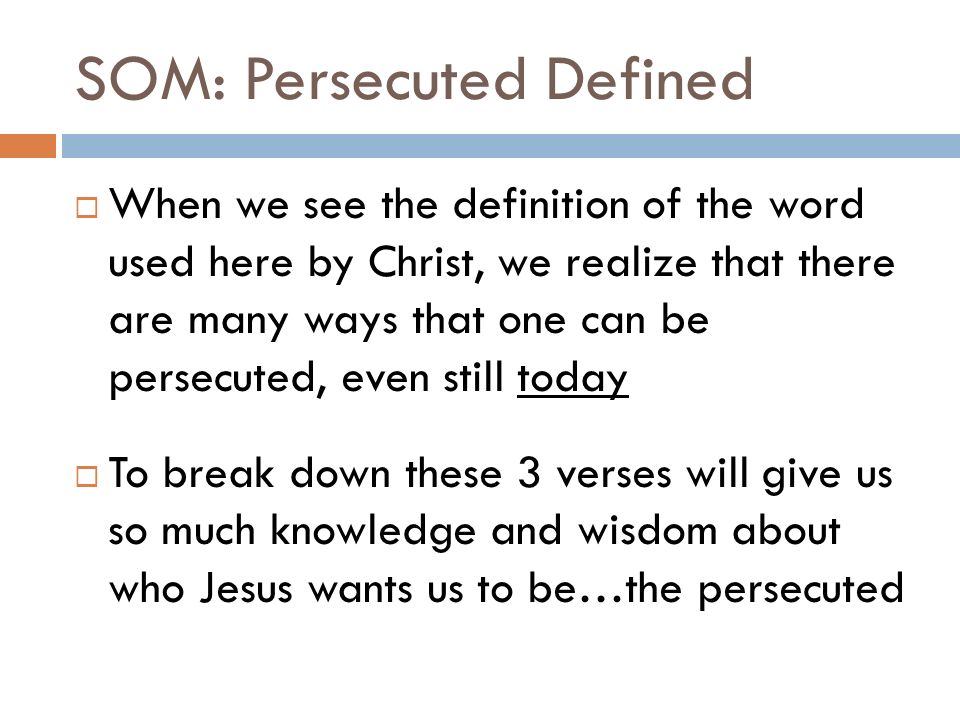 SOM: Persecuted Defined

□ When we see the definition of the word used here by Christ, we realize that there are many ways that one can be persecuted, even still today

□ To break down these 3 verses will give us so much knowledge and wisdom about who Jesus wants us to be…the persecuted